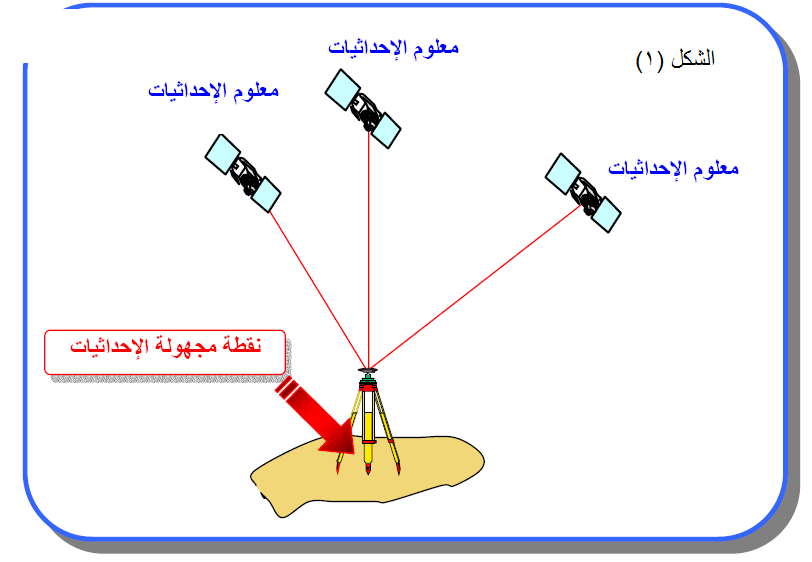 الشكل (١)

معلوم الإحداثيات

معلوم الإحداثيات

معلوم الإحداثيات

نقطة مجهولة الإحداثيات